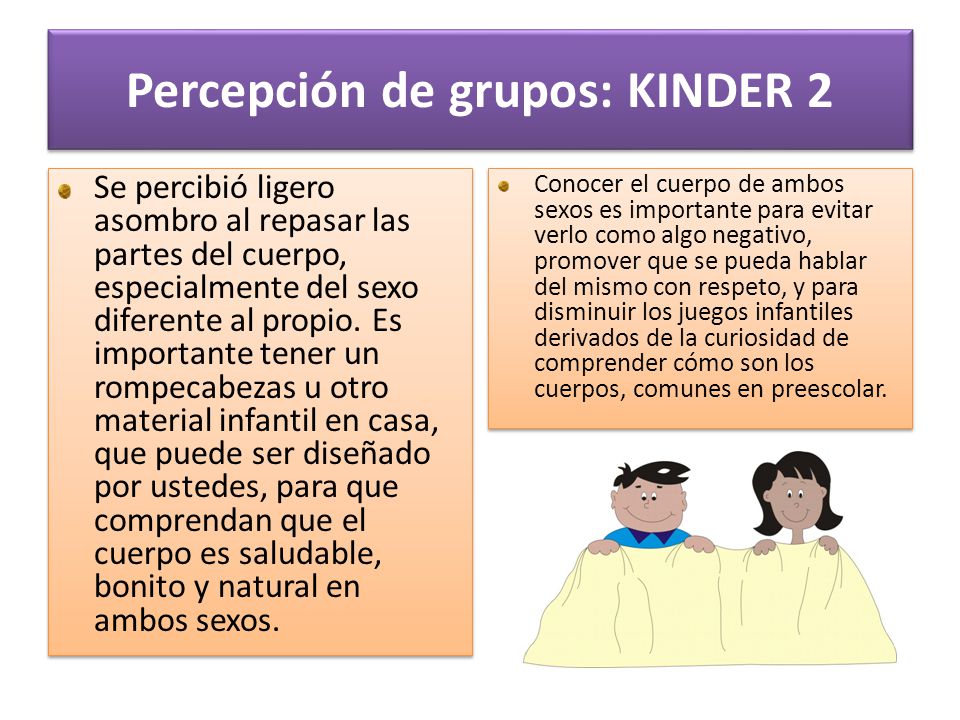 Percepción de grupos: KINDER 2

Se percibió ligero asombro al repasar las partes del cuerpo, especialmente del sexo diferente al propio. Es importante tener un rompecabezas u otro material infantil en casa, que puede ser diseñado por ustedes, para que comprendan que el cuerpo es saludable, bonito y natural en ambos sexos.

Conocer el cuerpo de ambos sexos es importante para evitar verlo como algo negativo, promover que se pueda hablar del mismo con respeto, y para disminuir los juegos infantiles derivados de la curiosidad de comprender cómo son los cuerpos, comunes en preescolar.